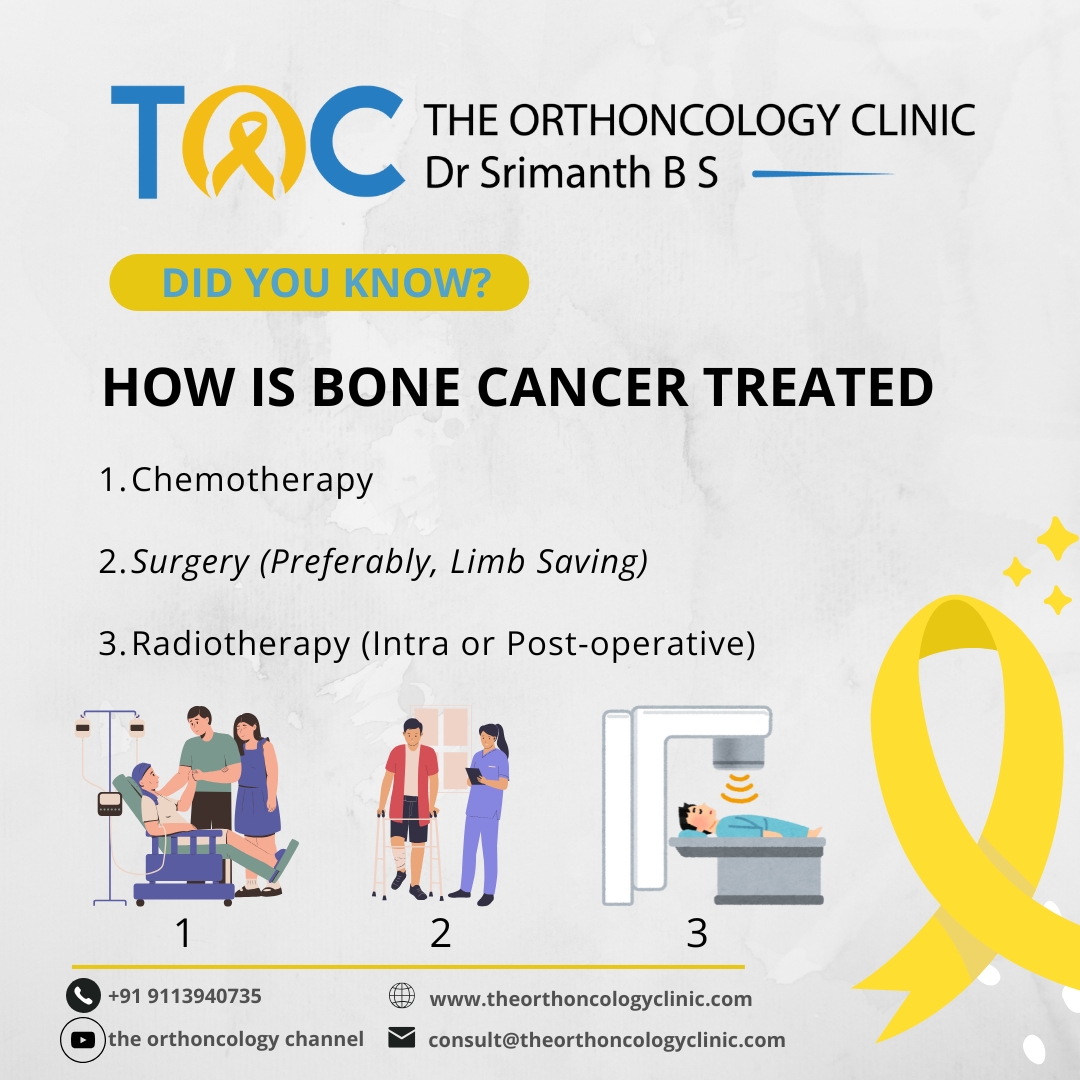 TOC THE ORTHONCOLOGY CLINIC
Dr Srimanth B S

DID YOU KNOW?

HOW IS BONE CANCER TREATED

1. Chemotherapy

2. Surgery (Preferably, Limb Saving)

3. Radiotherapy (Intra or Post-operative)

1 2 3

+91 9113940735
www.theorthoncologyclinic.com
the orthoncology channel
consult@theorthoncologyclinic.com